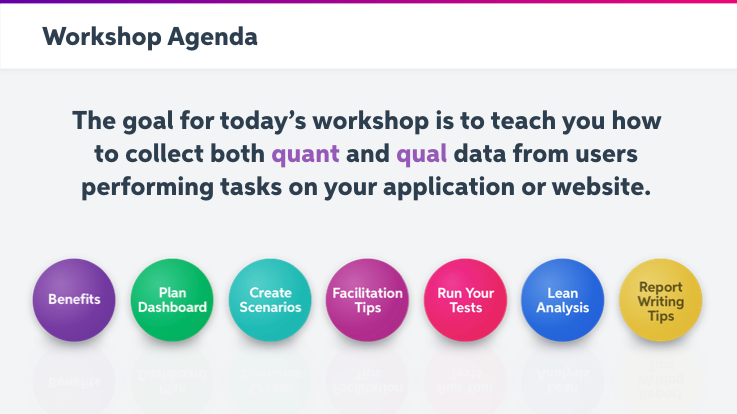 Workshop Agenda

The goal for today's workshop is to teach you how to collect both quant and qual data from users performing tasks on your application or website.

Benefits

Plan Dashboard

Create Scenarios

Facilitation Tips

Run Your Tests

Lean Analysis

Report Writing Tips